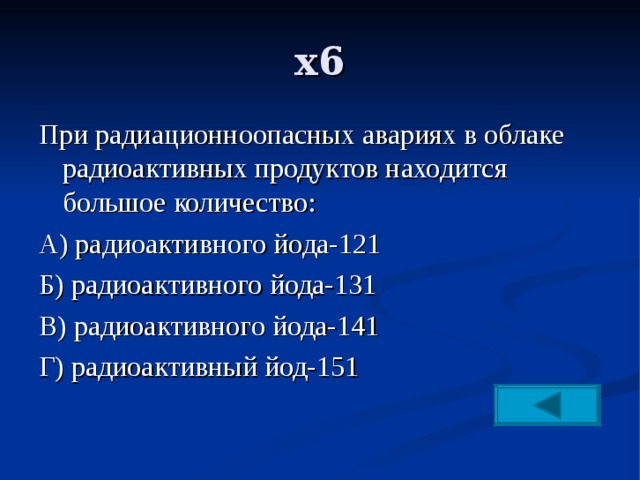 х6

При радиационноопасных авариях в облаке радиоактивных продуктов находится большое количество:

А) радиоактивного йода-121

Б) радиоактивного йода-131

В) радиоактивного йода-141

Г) радиоактивный йод-151